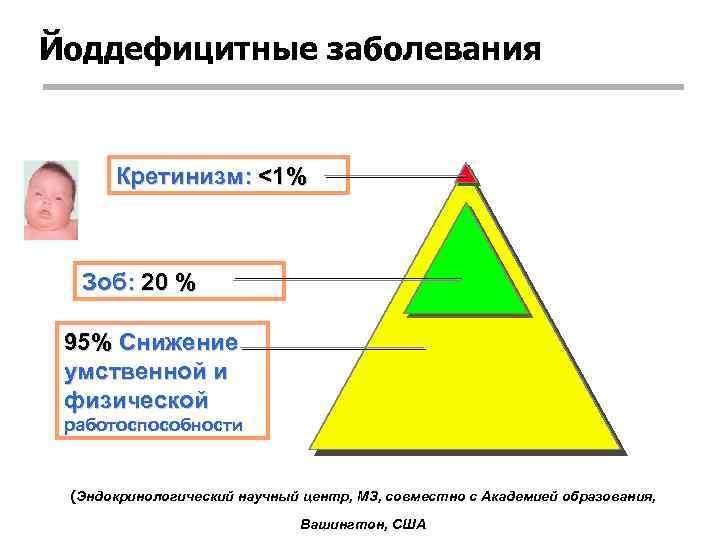 Йоддефицитные заболевания

Кретинизм: <1%

Зоб: 20 %

95% Снижение умственной и физической работоспособности

(Эндокринологический научный центр, МЗ, совместно с Академией образования, Вашингтон, США